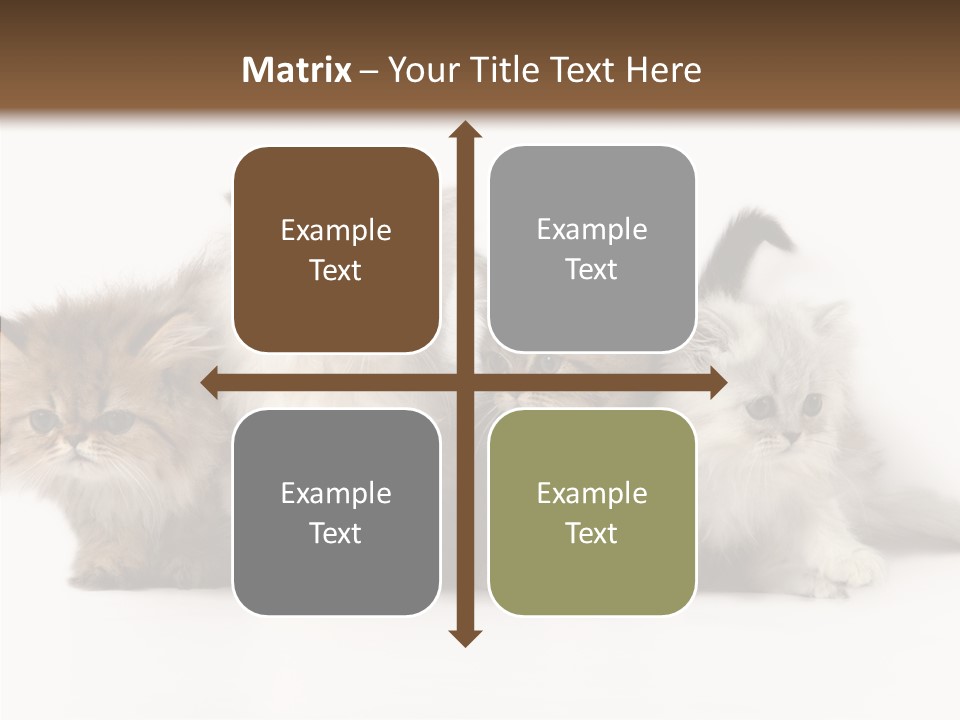 Matrix – Your Title Text Here

Example Text

Example Text

Example Text

Example Text